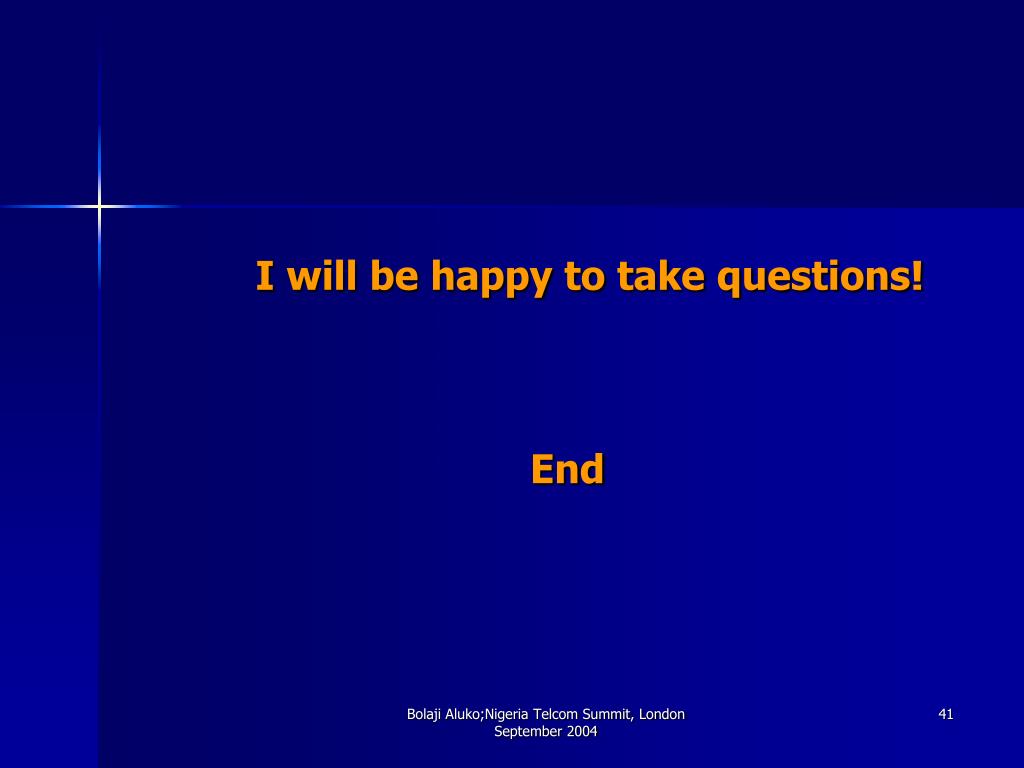 I will be happy to take questions!

End

Bolaji Aluko;Nigeria Telcom Summit, London September 2004

41